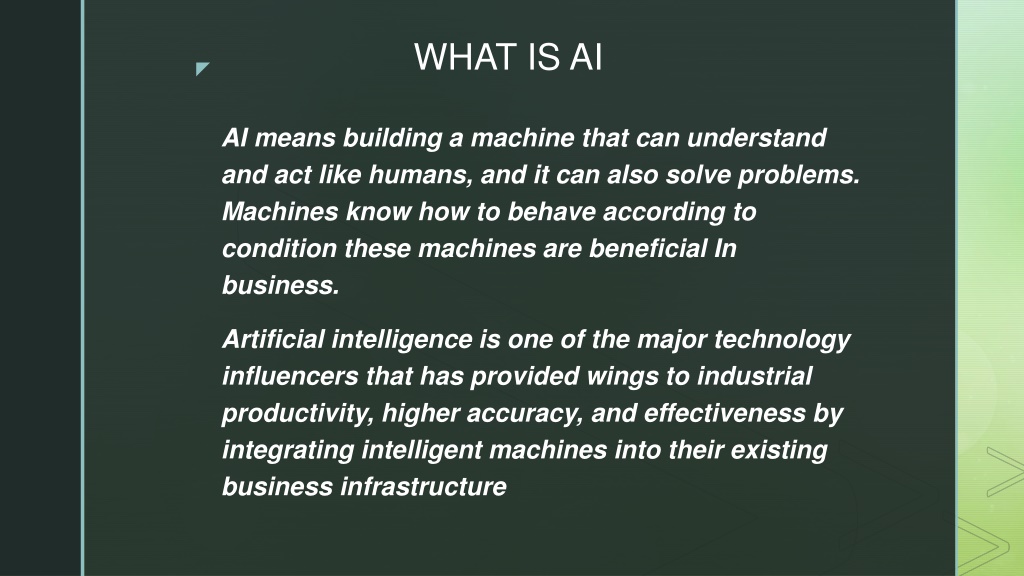 WHAT IS AI

AI means building a machine that can understand and act like humans, and it can also solve problems. Machines know how to behave according to condition these machines are beneficial In business.

Artificial intelligence is one of the major technology influencers that has provided wings to industrial productivity, higher accuracy, and effectiveness by integrating intelligent machines into their existing business infrastructure